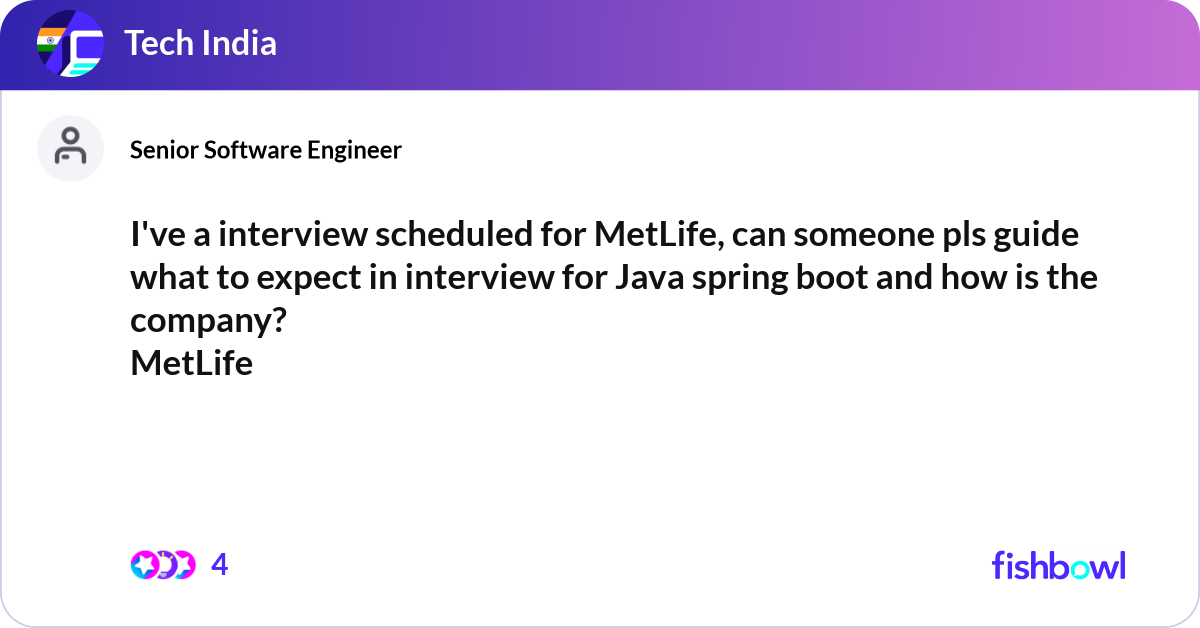 Tech India

Senior Software Engineer

I've a interview scheduled for MetLife, can someone pls guide what to expect in interview for Java spring boot and how is the company?
MetLife

4

fishbowl